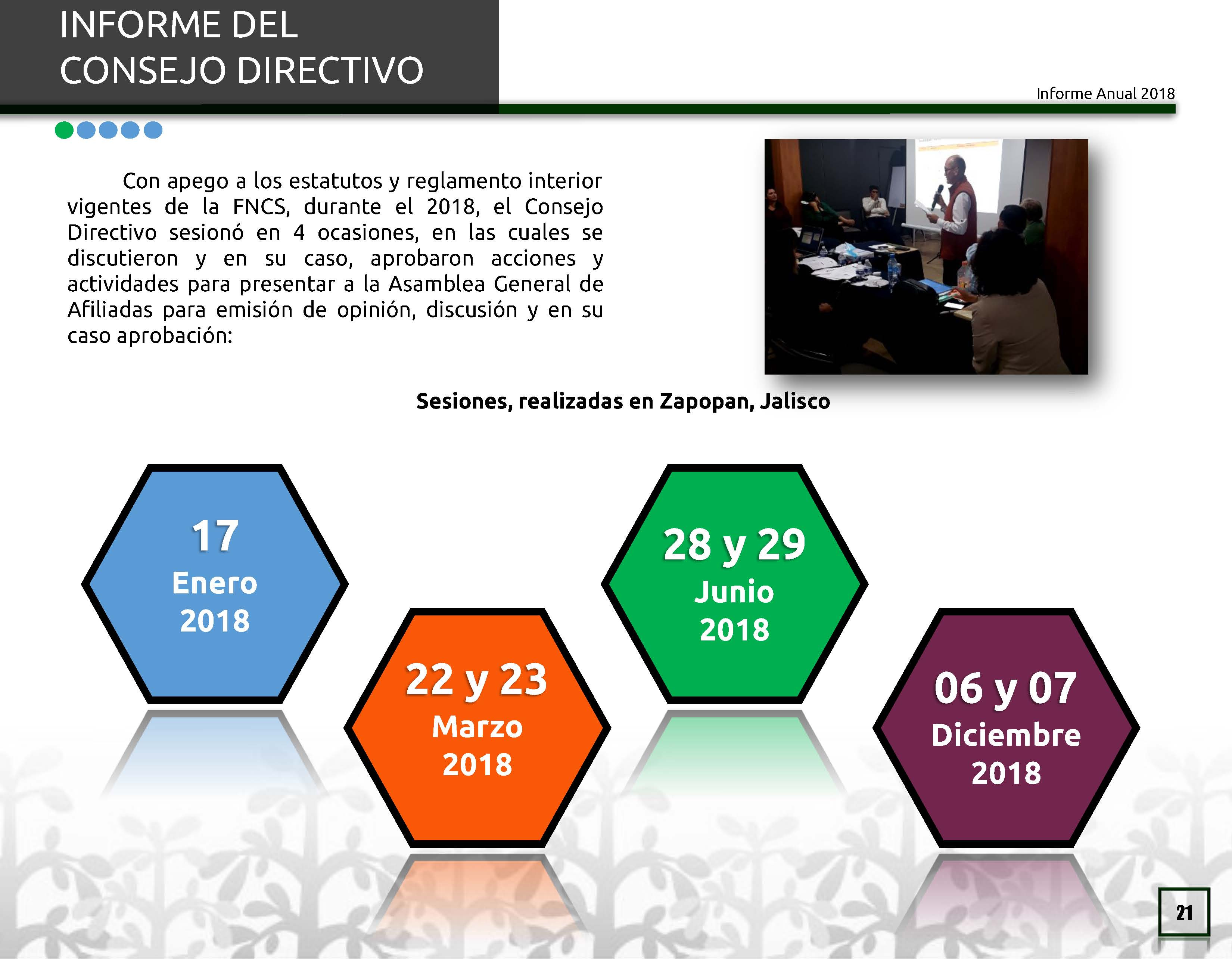 INFORME DEL CONSEJO DIRECTIVO

Informe Anual 2018

Con apego a los estatutos y reglamento interior vigentes de la FNCS, durante el 2018, el Consejo Directivo sesionó en 4 ocasiones, en las cuales se discutieron y en su caso, aprobaron acciones y actividades para presentar a la Asamblea General de Afiliadas para emisión de opinión, discusión y en su caso aprobación:

Sesiones, realizadas en Zapopan, Jalisco

17 Enero 2018

22 y 23 Marzo 2018

28 y 29 Junio 2018

06 y 07 Diciembre 2018

21